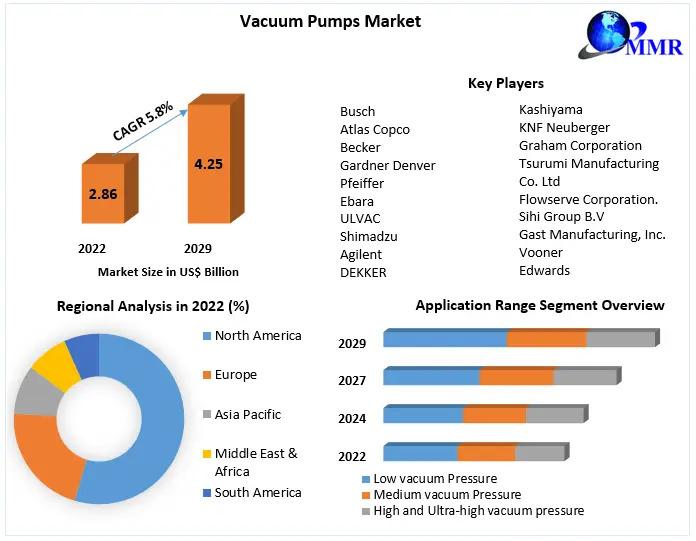 Vacuum Pumps Market

MMR

CAGR 5.8%

2.86

4.25

2022

2029

Market Size in US$ Billion

Key Players

Busch
Atlas Copco
Becker
Gardner Denver
Pfeiffer
Ebara
ULVAC
Shimadzu
Agilent
DEKKER

Kashiyama
KNF Neuberger
Graham Corporation
Tsurumi Manufacturing Co. Ltd
Flowserve Corporation.
Sihi Group B.V
Gast Manufacturing, Inc.
Vooner
Edwards

Regional Analysis in 2022 (%)

North America
Europe
Asia Pacific
Middle East & Africa
South America

Application Range Segment Overview

2029
2027
2024
2022

Low vacuum Pressure
Medium vacuum Pressure
High and Ultra-high vacuum pressure